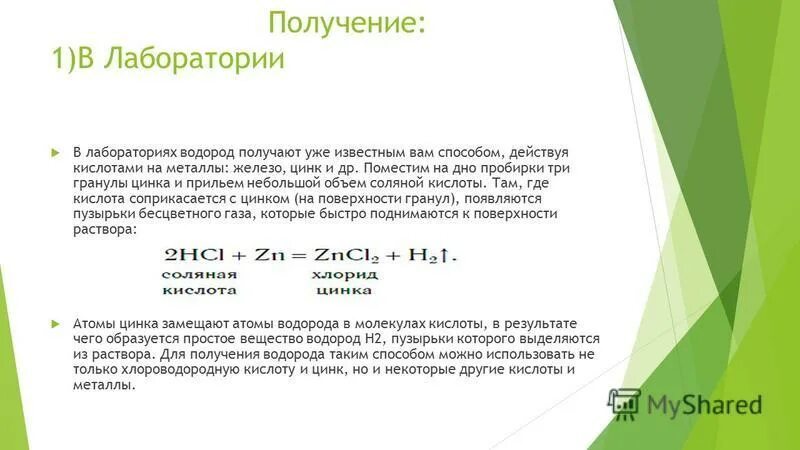 Получение:
1)В Лаборатории

В лабораториях водород получают уже известным вам способом, действуя кислотами на металлы: железо, цинк и др. Поместим на дно пробирки три гранулы цинка и прильем небольшой объем соляной кислоты. Там, где кислота соприкасается с цинком (на поверхности гранул), появляются пузырьки бесцветного газа, которые быстро поднимаются к поверхности раствора:

$2HCl + Zn = ZnCl_2 + H_2\uparrow.$

соляная кислота

хлорид цинка

Атомы цинка замещают атомы водорода в молекулах кислоты, в результате чего образуется простое вещество водород H2, пузырьки которого выделяются из раствора. Для получения водорода таким способом можно использовать не только хлороводородную кислоту и цинк, но и некоторые другие кислоты и металлы.

MyShared